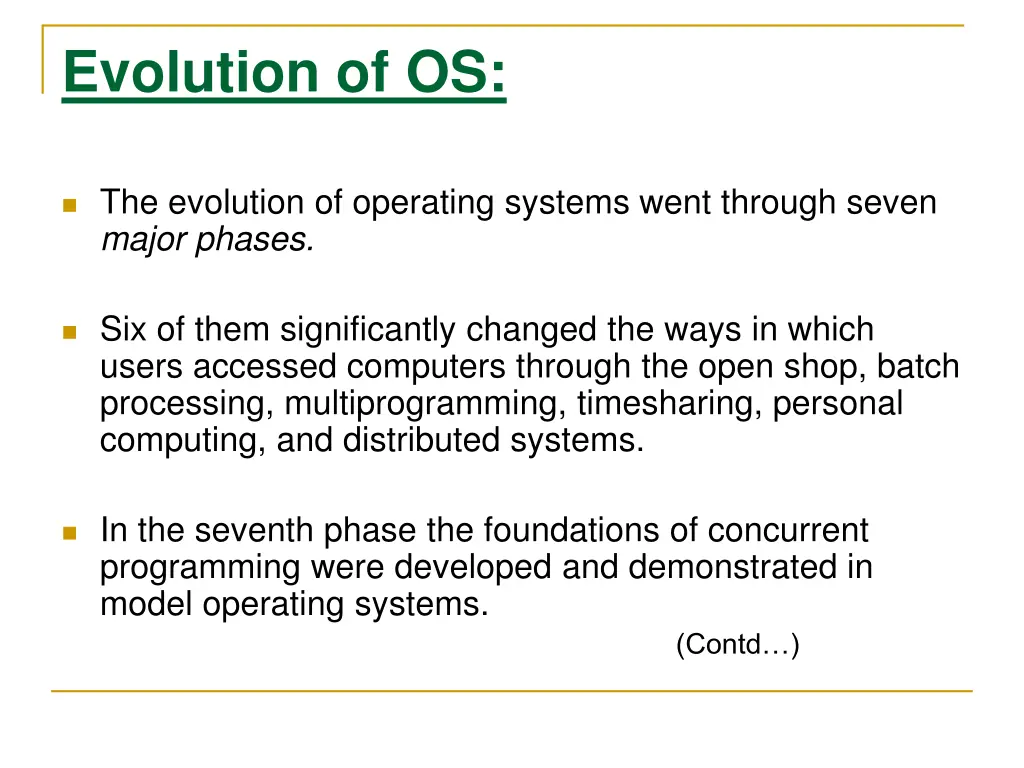 Evolution of OS:

The evolution of operating systems went through seven major phases.

Six of them significantly changed the ways in which users accessed computers through the open shop, batch processing, multiprogramming, timesharing, personal computing, and distributed systems.

In the seventh phase the foundations of concurrent programming were developed and demonstrated in model operating systems.

(Contd…)